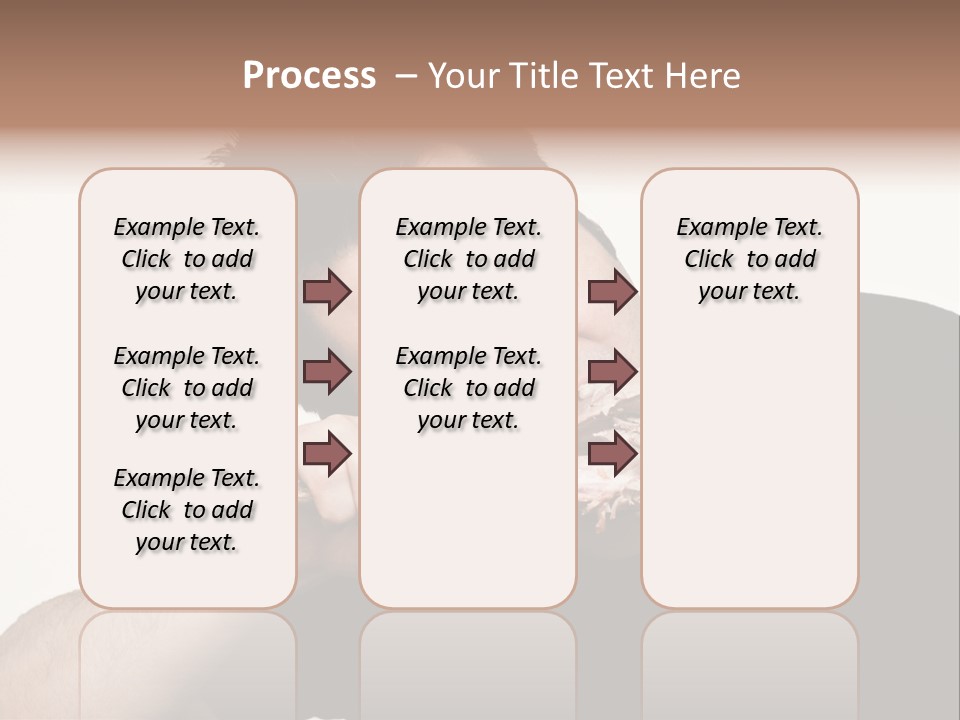 Process – Your Title Text Here

Example Text. Click to add your text.

Example Text. Click to add your text.

Example Text. Click to add your text.

Example Text. Click to add your text.

Example Text. Click to add your text.

Example Text. Click to add your text.